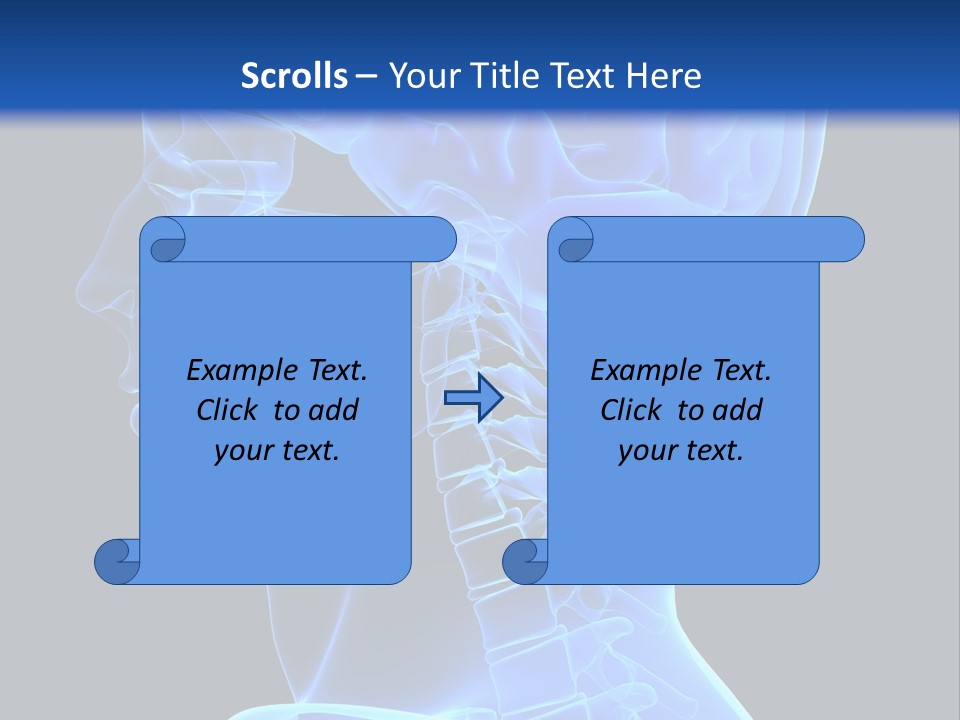 Scrolls – Your Title Text Here

Example Text. Click to add your text.

Example Text. Click to add your text.